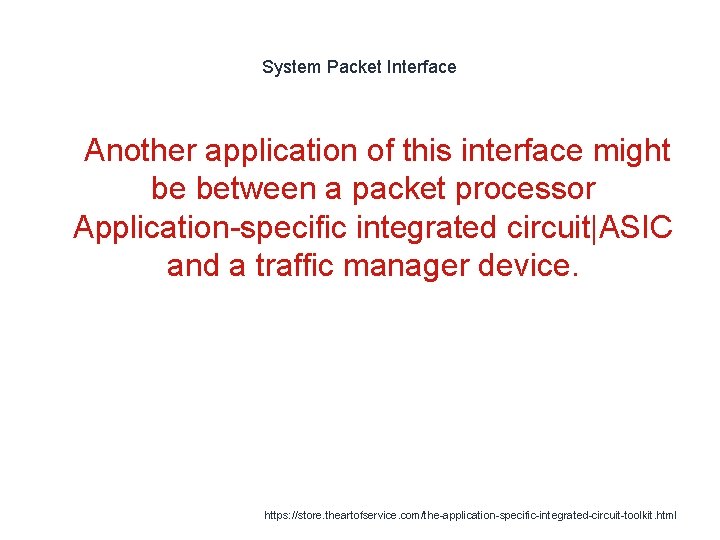 System Packet Interface

Another application of this interface might be between a packet processor Application-specific integrated circuit|ASIC and a traffic manager device.

https://store.theartofservice.com/the-application-specific-integrated-circuit-toolkit.html